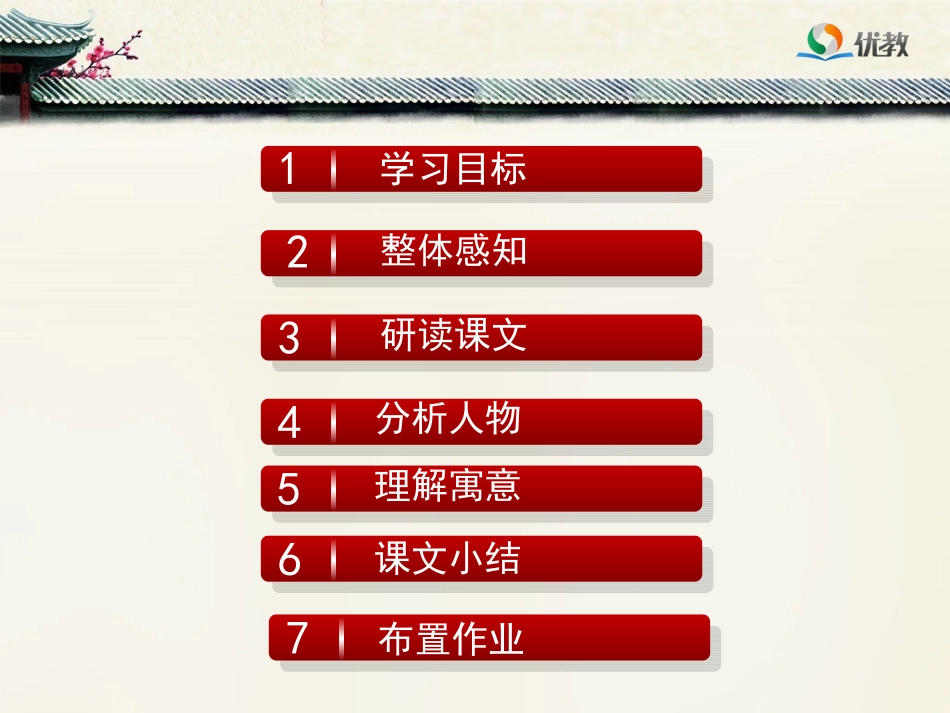 优教

1 学习目标

2 整体感知

3 研读课文

4 分析人物

5 理解寓意

6 课文小结

7 布置作业